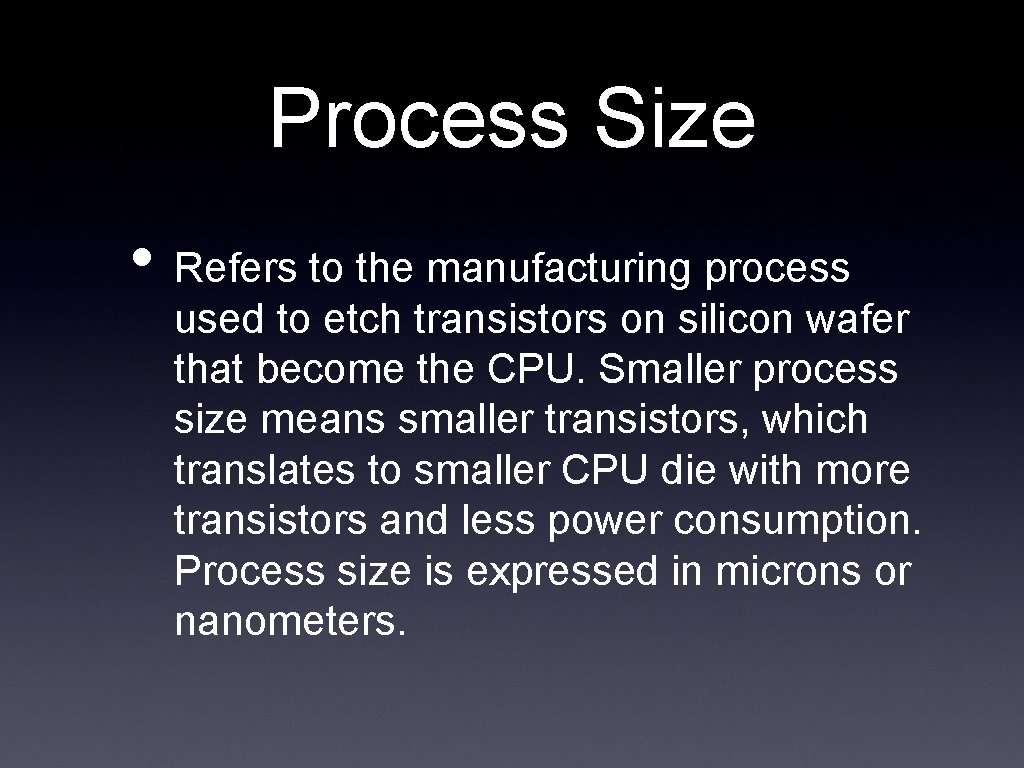 Process Size

• Refers to the manufacturing process used to etch transistors on silicon wafer that become the CPU. Smaller process size means smaller transistors, which translates to smaller CPU die with more transistors and less power consumption. Process size is expressed in microns or nanometers.